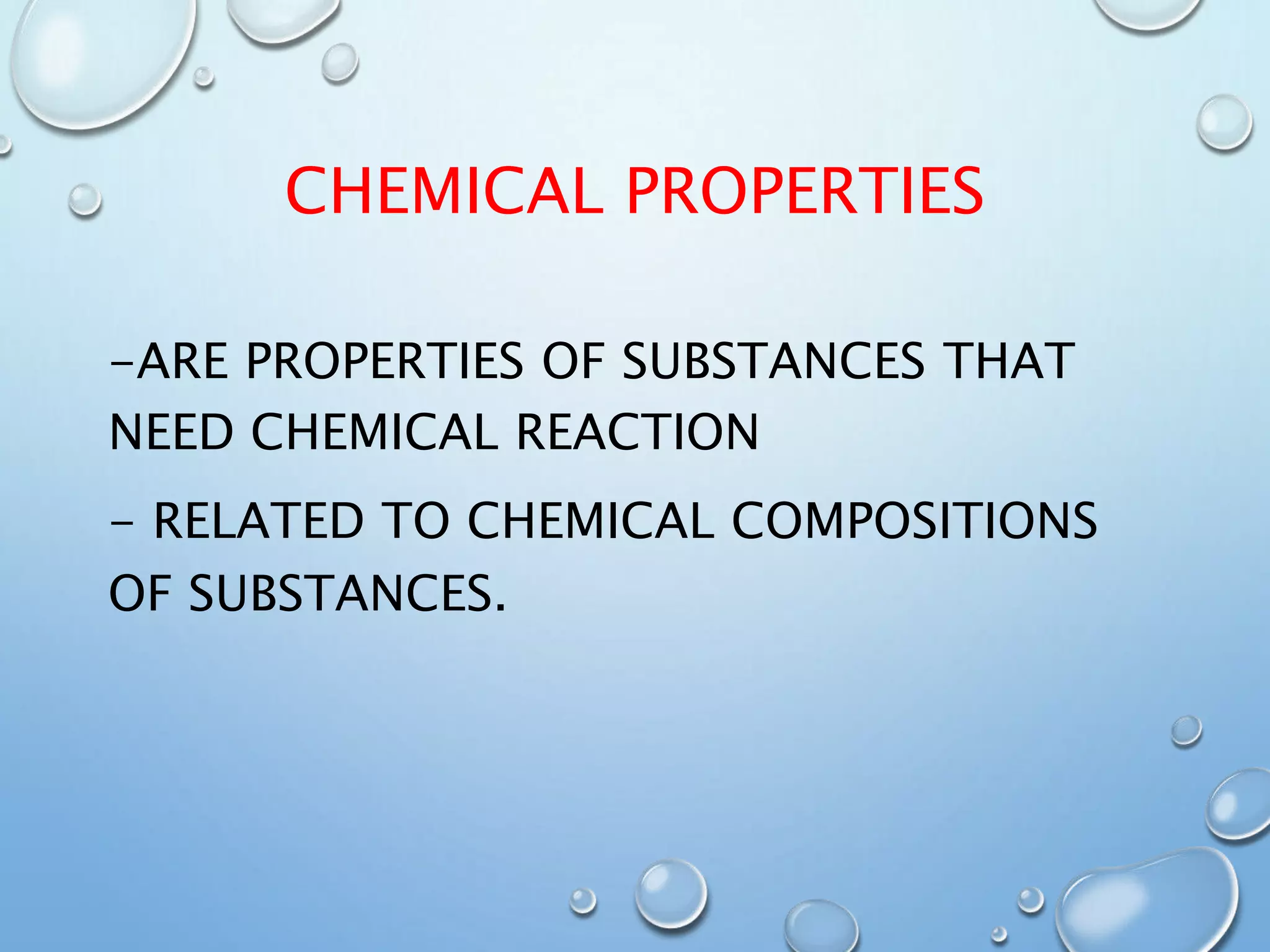 CHEMICAL PROPERTIES

-ARE PROPERTIES OF SUBSTANCES THAT NEED CHEMICAL REACTION

- RELATED TO CHEMICAL COMPOSITIONS OF SUBSTANCES.